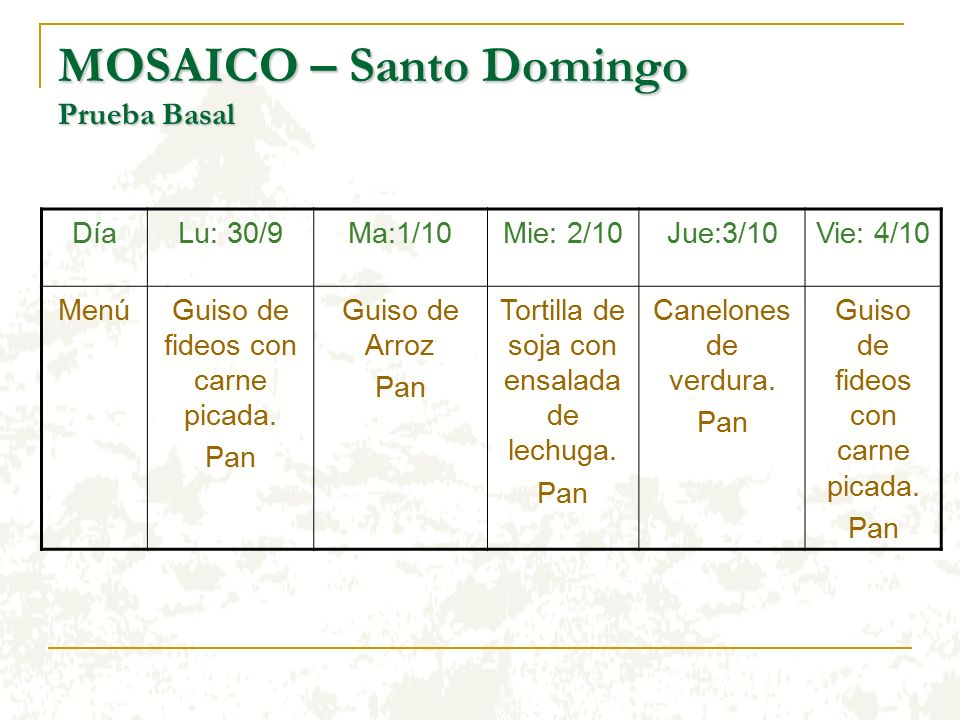 MOSAICO – Santo Domingo
Prueba Basal

| Día | Lu: 30/9 | Ma:1/10 | Mie: 2/10 | Jue:3/10 | Vie: 4/10 |
|---|---|---|---|---|---|
| Menú | Guiso de fideos con carne picada. Pan | Guiso de Arroz Pan | Tortilla de soja con ensalada de lechuga. Pan | Canelones de verdura. Pan | Guiso de fideos con carne picada. Pan |